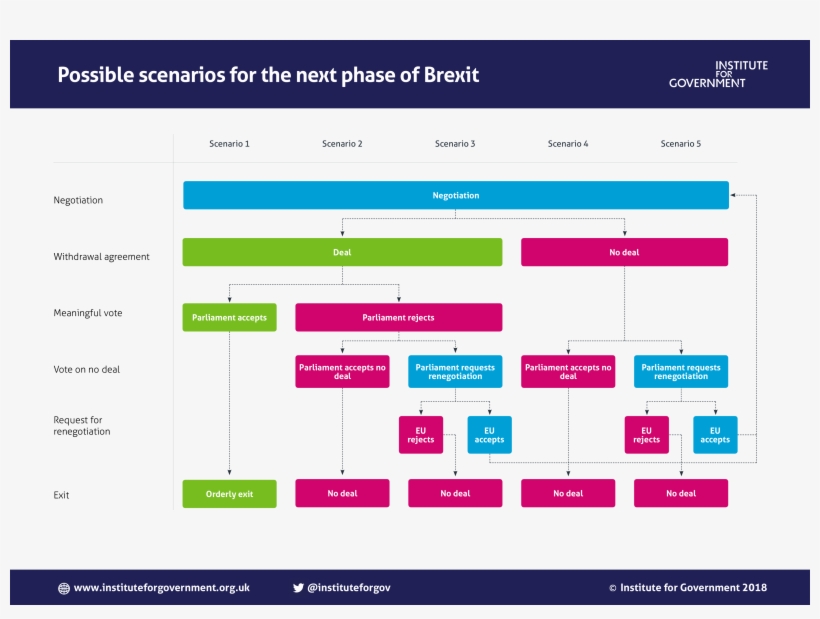 Possible scenarios for the next phase of Brexit

INSTITUTE FOR GOVERNMENT

Scenario 1
Scenario 2
Scenario 3
Scenario 4
Scenario 5

Negotiation
Negotiation

Withdrawal agreement
Deal
No deal

Meaningful vote
Parliament accepts
Parliament rejects

Vote on no deal
Parliament accepts no deal
Parliament requests renegotiation
Parliament accepts no deal
Parliament requests renegotiation

Request for renegotiation
EU rejects
EU accepts
EU rejects
EU accepts

Exit
Orderly exit
No deal
No deal
No deal
No deal

www.instituteforgovernment.org.uk
@instituteforgov
© Institute for Government 2018